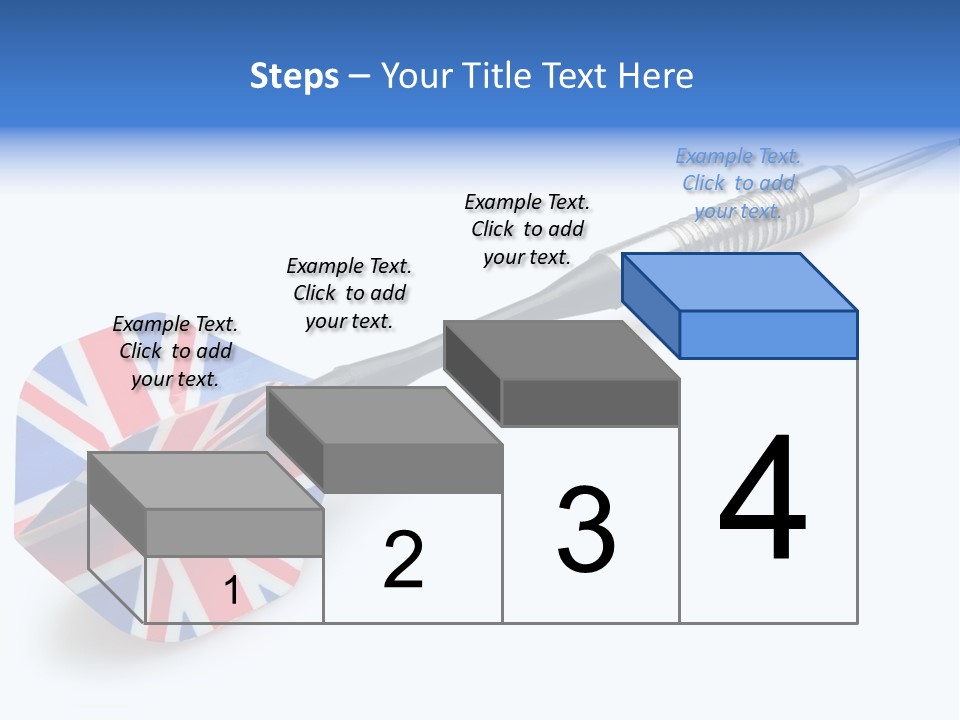 Steps – Your Title Text Here

Example Text. Click to add your text.

Example Text. Click to add your text.

Example Text. Click to add your text.

Example Text. Click to add your text.

1

2

3

4